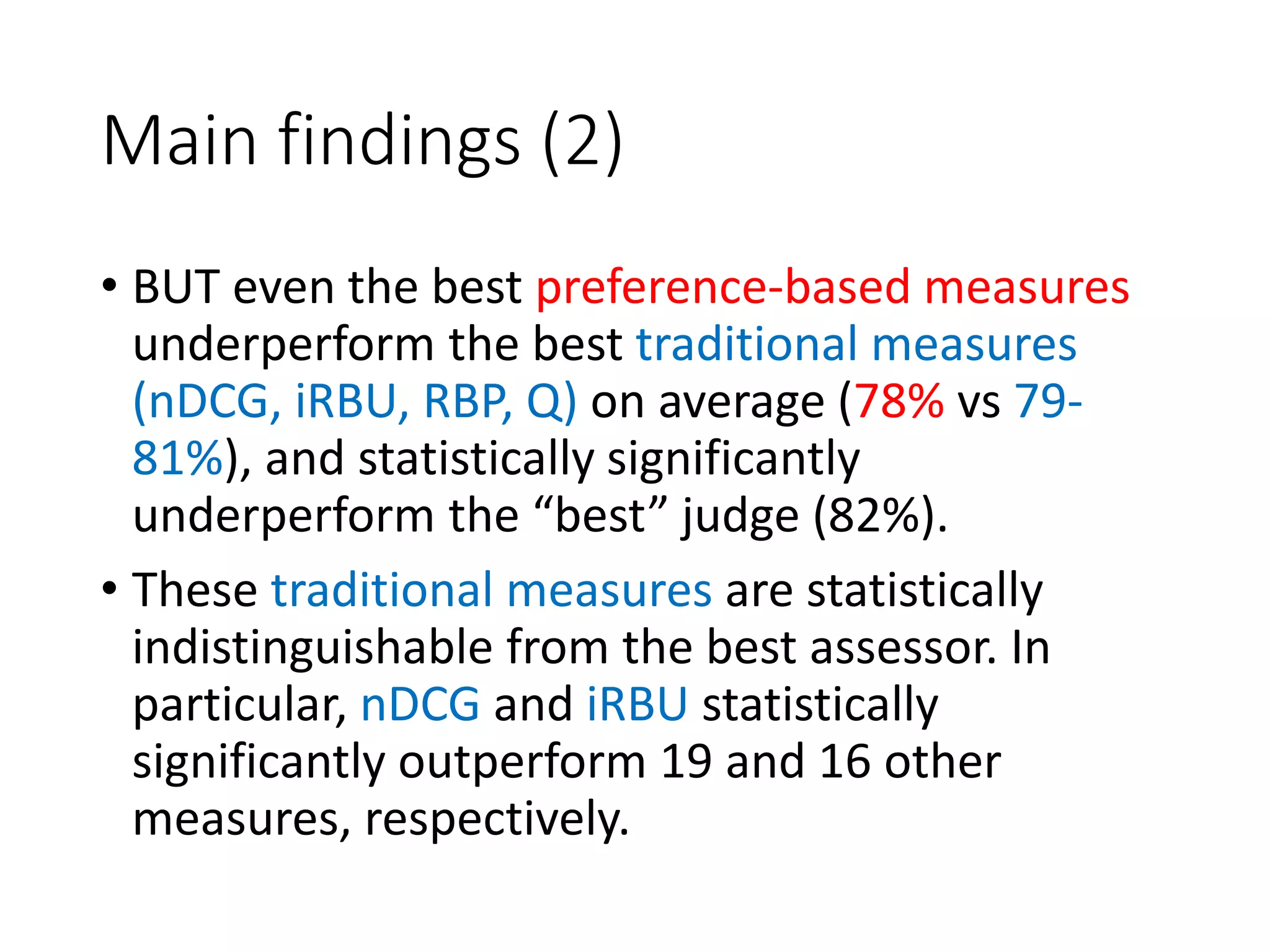 Main findings (2)

• BUT even the best preference-based measures underperform the best traditional measures (nDCG, iRBU, RBP, Q) on average (78% vs 79-81%), and statistically significantly underperform the “best” judge (82%).

• These traditional measures are statistically indistinguishable from the best assessor. In particular, nDCG and iRBU statistically significantly outperform 19 and 16 other measures, respectively.